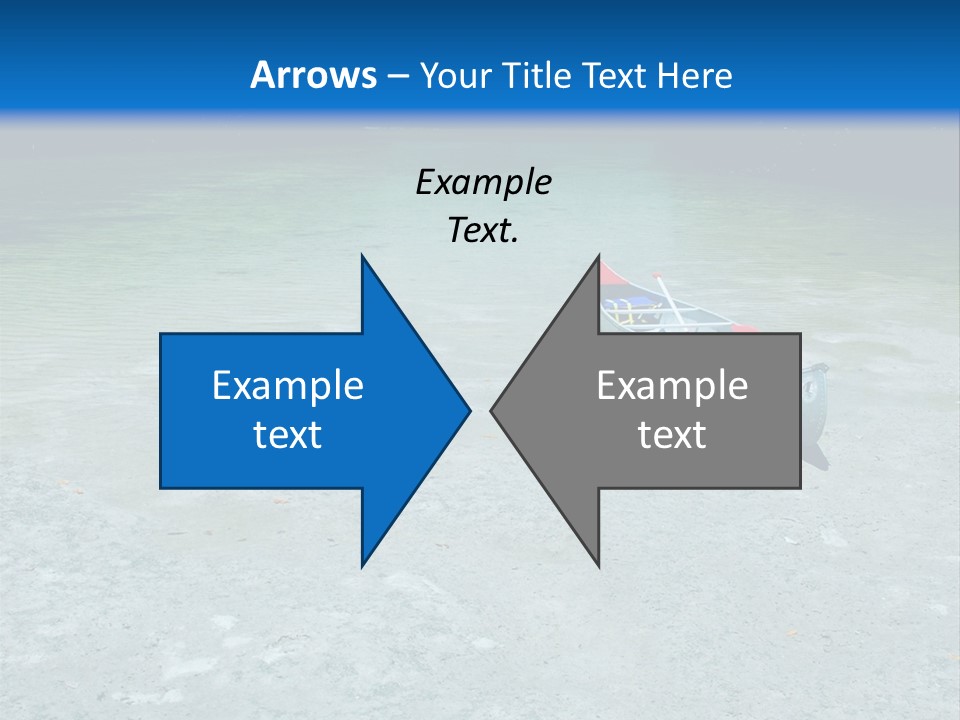 Arrows – Your Title Text Here

Example Text.

Example text

Example text